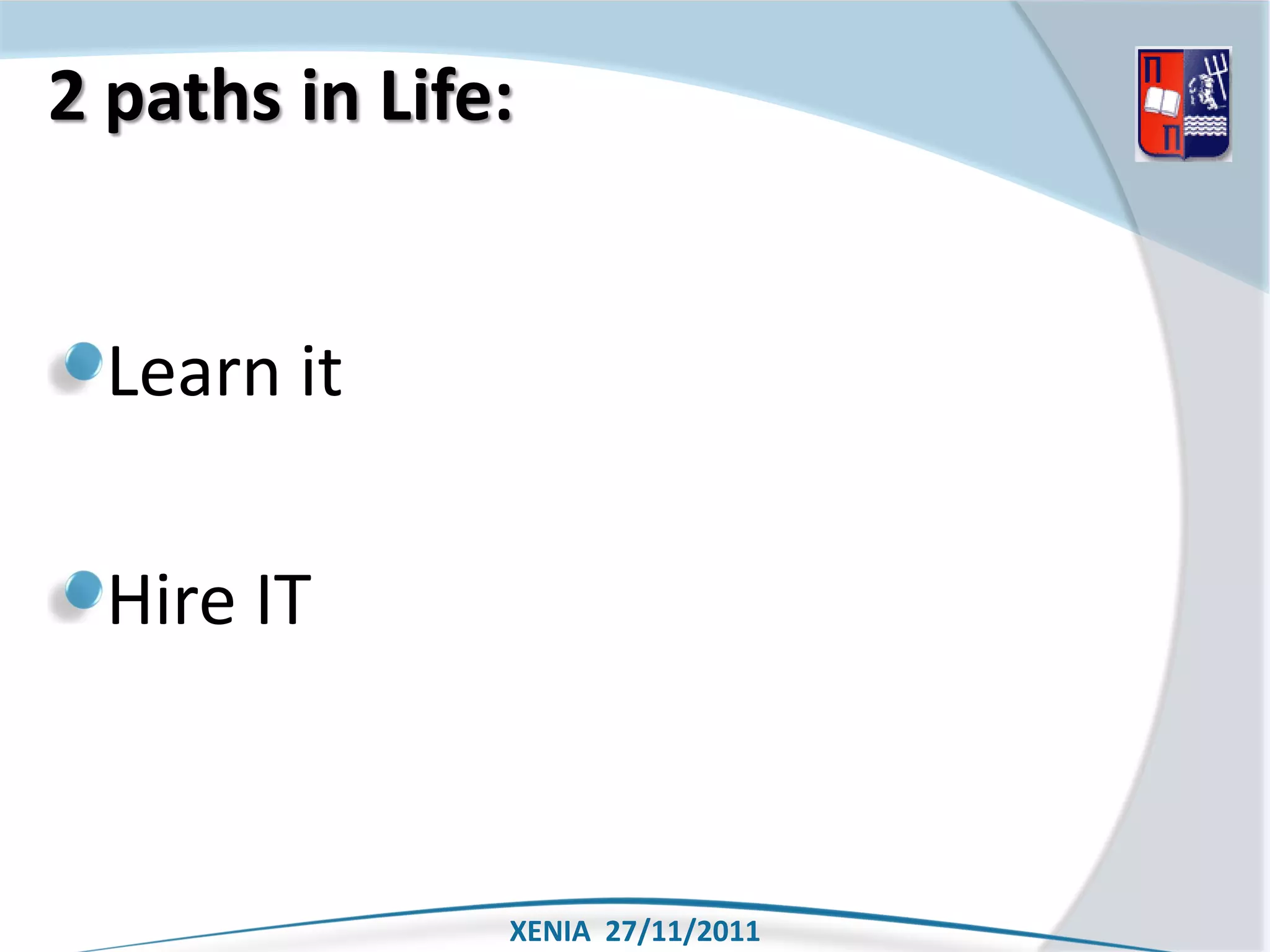 2 paths in Life:

Π
Π

Learn it

Hire IT

XENIA 27/11/2011